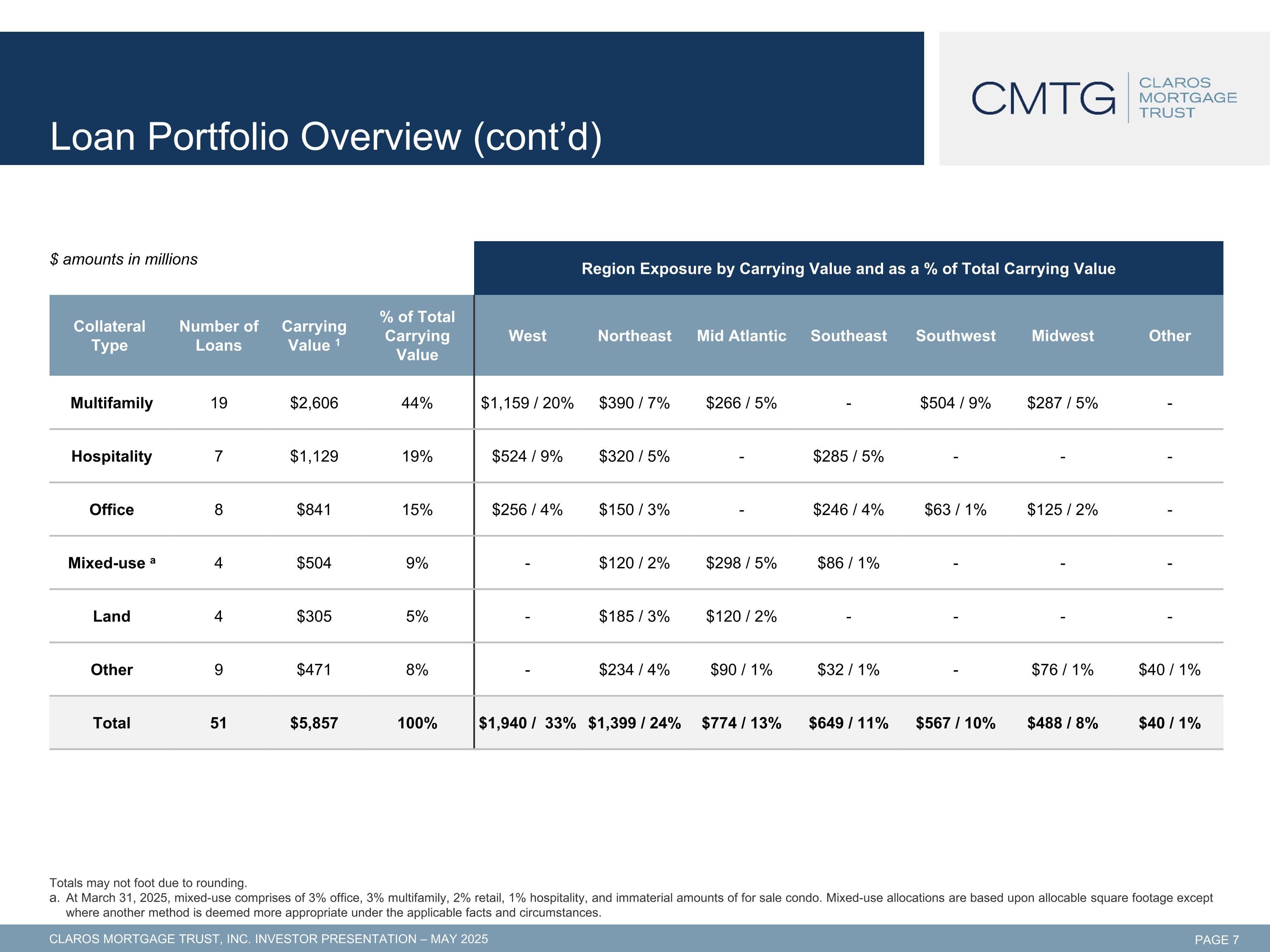 Loan Portfolio Overview (cont'd)

CMTG CLAROS MORTGAGE TRUST

$ amounts in millions

Region Exposure by Carrying Value and as a % of Total Carrying Value

| Collateral Type | Number of Loans | Carrying Value $^1$ | % of Total Carrying Value | West | Northeast | Mid Atlantic | Southeast | Southwest | Midwest | Other |
|---|---|---|---|---|---|---|---|---|---|---|
| Multifamily | 19 | $2,606 | 44% | $1,159 / 20% | $390 / 7% | $266 / 5% | - | $504 / 9% | $287 / 5% | - |
| Hospitality | 7 | $1,129 | 19% | $524 / 9% | $320 / 5% | - | $285 / 5% | - | - | - |
| Office | 8 | $841 | 15% | $256 / 4% | $150 / 3% | - | $246 / 4% | $63 / 1% | $125 / 2% | - |
| Mixed-use $^a$ | 4 | $504 | 9% | - | $120 / 2% | $298 / 5% | $86 / 1% | - | - | - |
| Land | 4 | $305 | 5% | - | $185 / 3% | $120 / 2% | - | - | - | - |
| Other | 9 | $471 | 8% | - | $234 / 4% | $90 / 1% | $32 / 1% | - | $76 / 1% | $40 / 1% |
| Total | 51 | $5,857 | 100% | $1,940 / 33% | $1,399 / 24% | $774 / 13% | $649 / 11% | $567 / 10% | $488 / 8% | $40 / 1% |

Totals may not foot due to rounding.
a. At March 31, 2025, mixed-use comprises of 3% office, 3% multifamily, 2% retail, 1% hospitality, and immaterial amounts of for sale condo. Mixed-use allocations are based upon allocable square footage except where another method is deemed more appropriate under the applicable facts and circumstances.

CLAROS MORTGAGE TRUST, INC. INVESTOR PRESENTATION – MAY 2025

PAGE 7